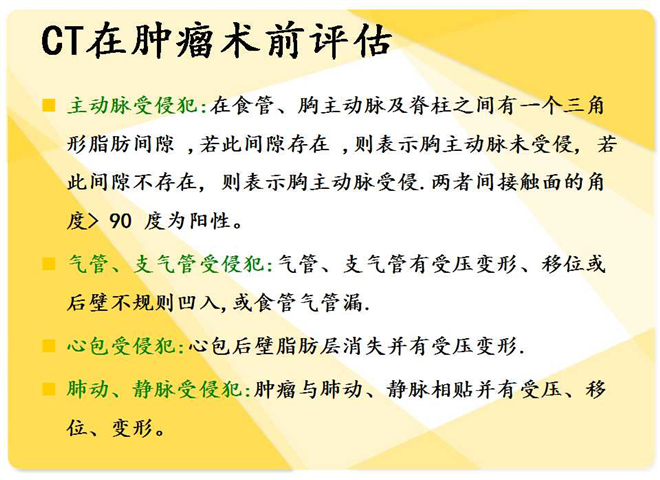 CT在肿瘤术前评估

主动脉受侵犯:在食管、胸主动脉及脊柱之间有一个三角形脂肪间隙 ,若此间隙存在 ,则表示胸主动脉未受侵, 若此间隙不存在, 则表示胸主动脉受侵.两者间接触面的角度> 90 度为阳性。

气管、支气管受侵犯:气管、支气管有受压变形、移位或后壁不规则凹入,或食管气管漏.

心包受侵犯:心包后壁脂肪层消失并有受压变形.

肺动、静脉受侵犯:肿瘤与肺动、静脉相贴并有受压、移位、变形。